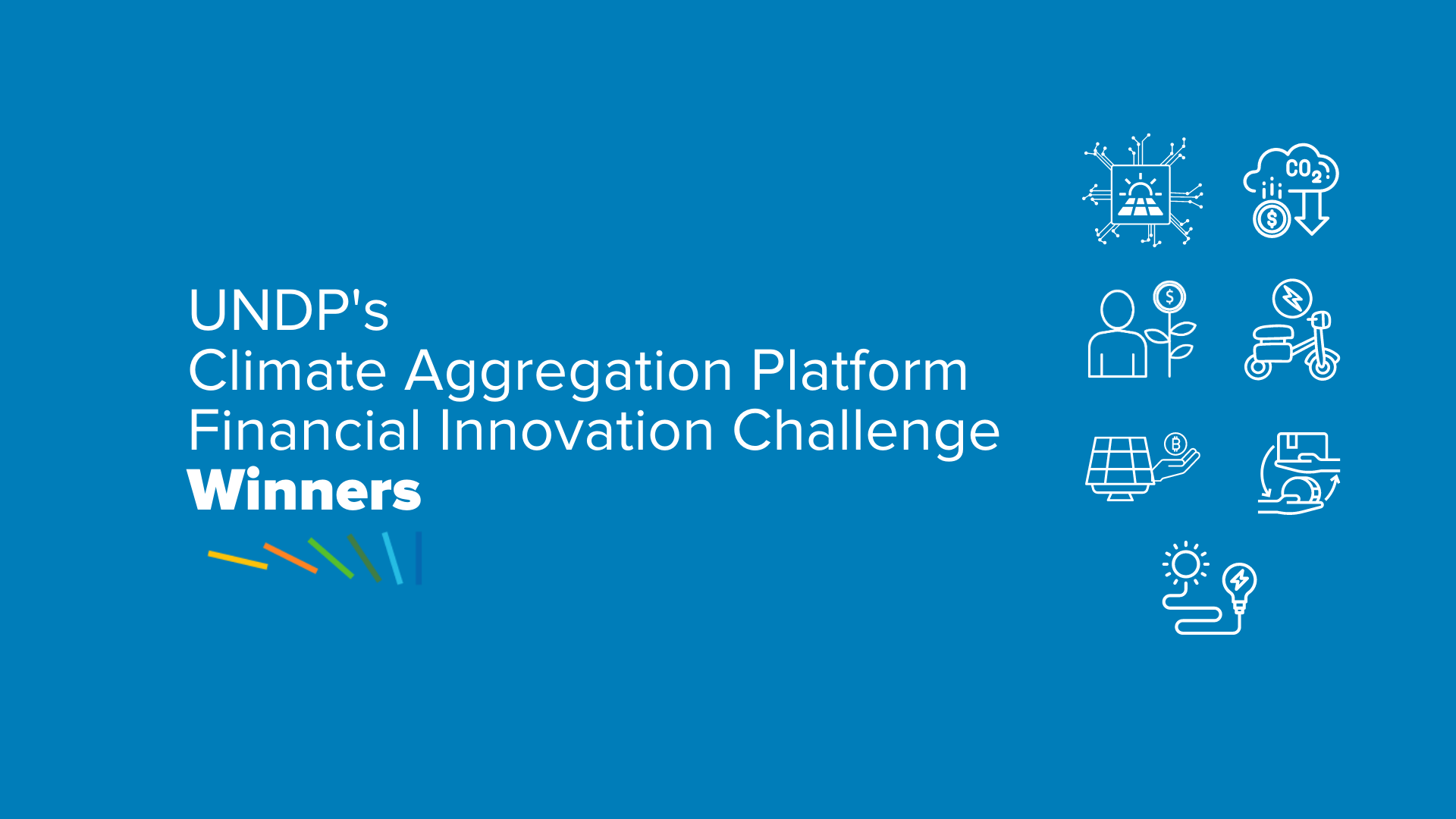 UNDP's
Climate Aggregation Platform
Financial Innovation Challenge
Winners

$CO_2$